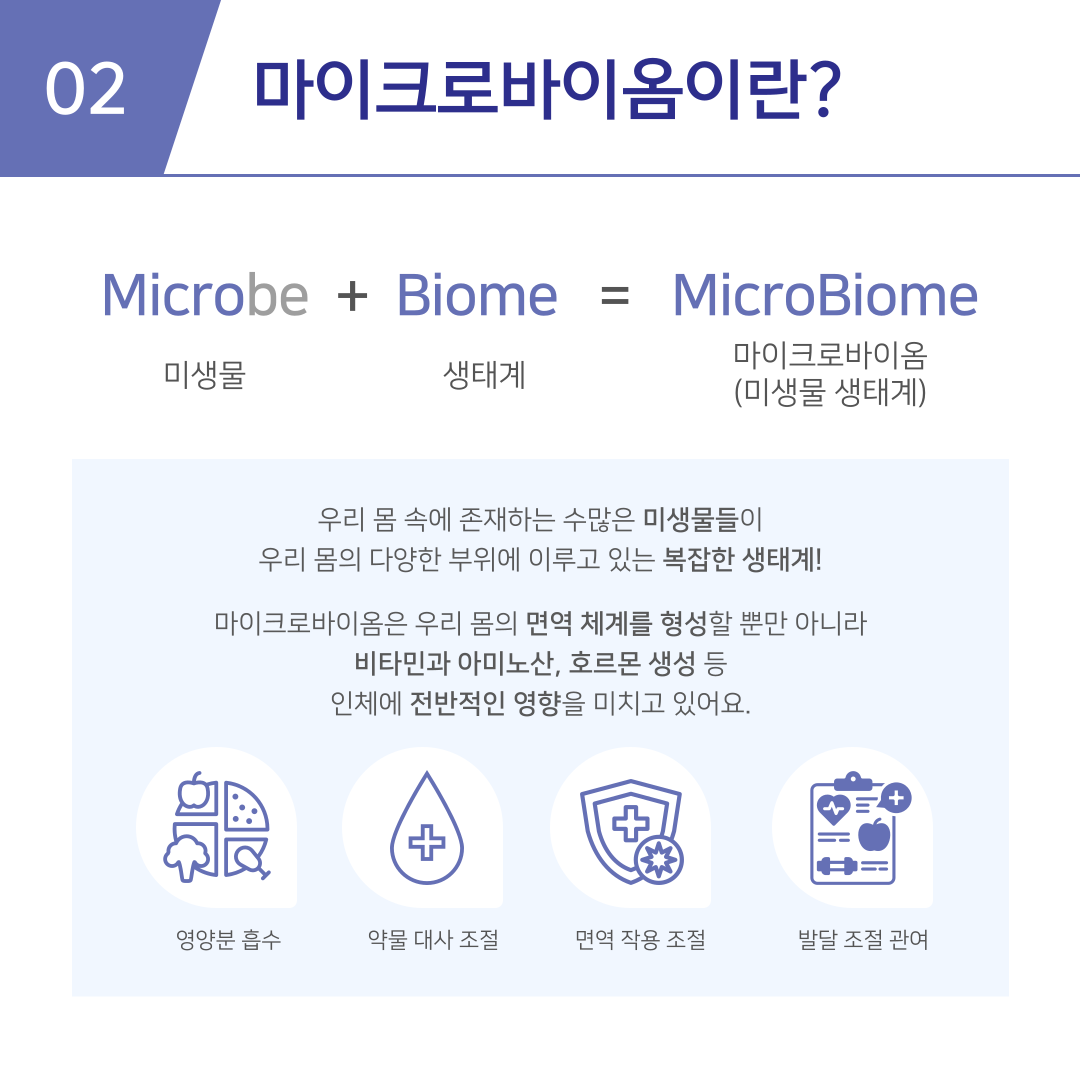 02 마이크로바이옴이란?

Microbe + Biome = MicroBiome

미생물

생태계

마이크로바이옴
(미생물 생태계)

우리 몸 속에 존재하는 수많은 미생물들이
우리 몸의 다양한 부위에 이루고 있는 복잡한 생태계!

마이크로바이옴은 우리 몸의 면역 체계를 형성할 뿐만 아니라
비타민과 아미노산, 호르몬 생성 등
인체에 전반적인 영향을 미치고 있어요.

영양분 흡수

약물 대사 조절

면역 작용 조절

발달 조절 관여